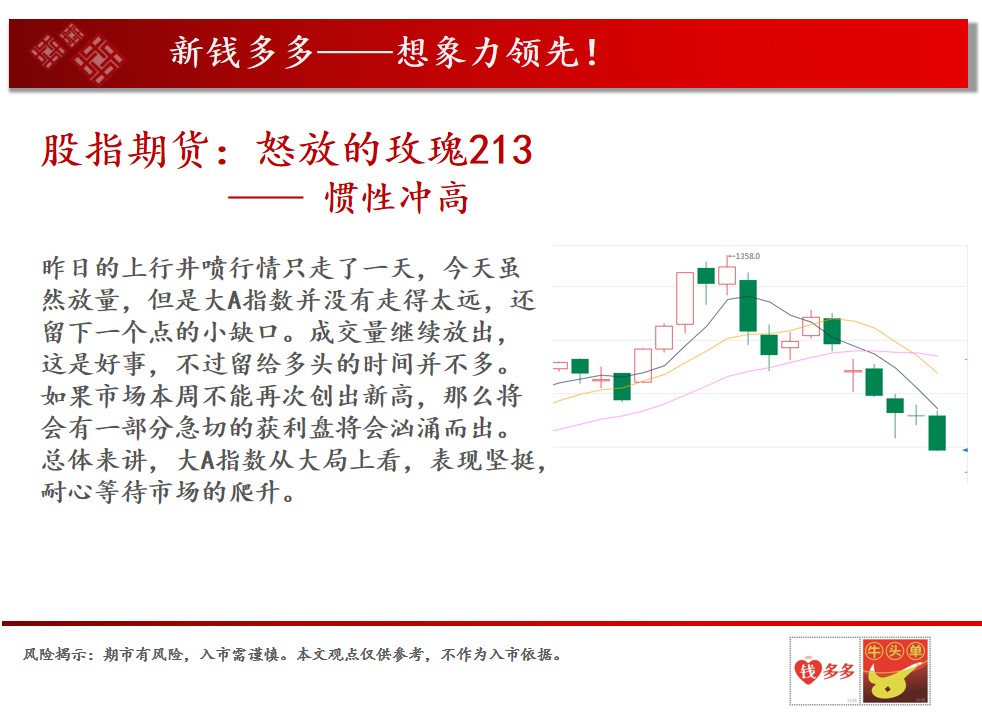 新钱多多——想象力领先！

股指期货：怒放的玫瑰213
—— 惯性冲高

昨日的上行井喷行情只走了一天，今天虽然放量，但是大A指数并没有走得太远，还留下一个点的小缺口。成交量继续放出，这是好事，不过留给多头的时间并不多。如果市场本周不能再次创出新高，那么将会有一部分急切的获利盘将会汹涌而出。总体来讲，大A指数从大局上看，表现坚挺，耐心等待市场的爬升。

1358.0

风险揭示：期市有风险，入市需谨慎。本文观点仅供参考，不作为入市依据。

钱多多

牛头单